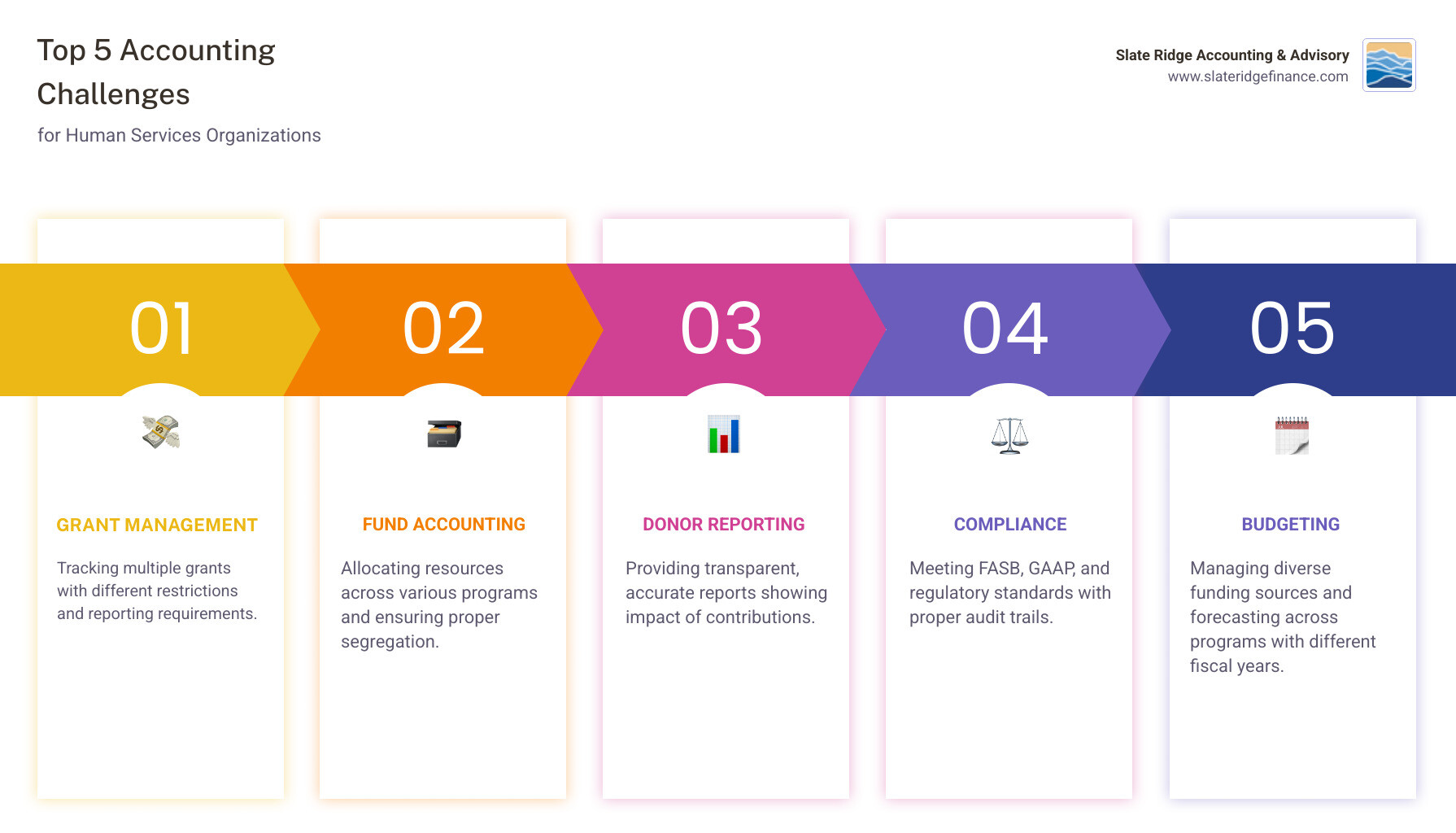 Top 5 Accounting Challenges

for Human Services Organizations

Slate Ridge Accounting & Advisory
www.slateridgefinance.com

01

GRANT MANAGEMENT

Tracking multiple grants with different restrictions and reporting requirements.

02

FUND ACCOUNTING

Allocating resources across various programs and ensuring proper segregation.

03

DONOR REPORTING

Providing transparent, accurate reports showing impact of contributions.

04

COMPLIANCE

Meeting FASB, GAAP, and regulatory standards with proper audit trails.

05

BUDGETING

Managing diverse funding sources and forecasting across programs with different fiscal years.